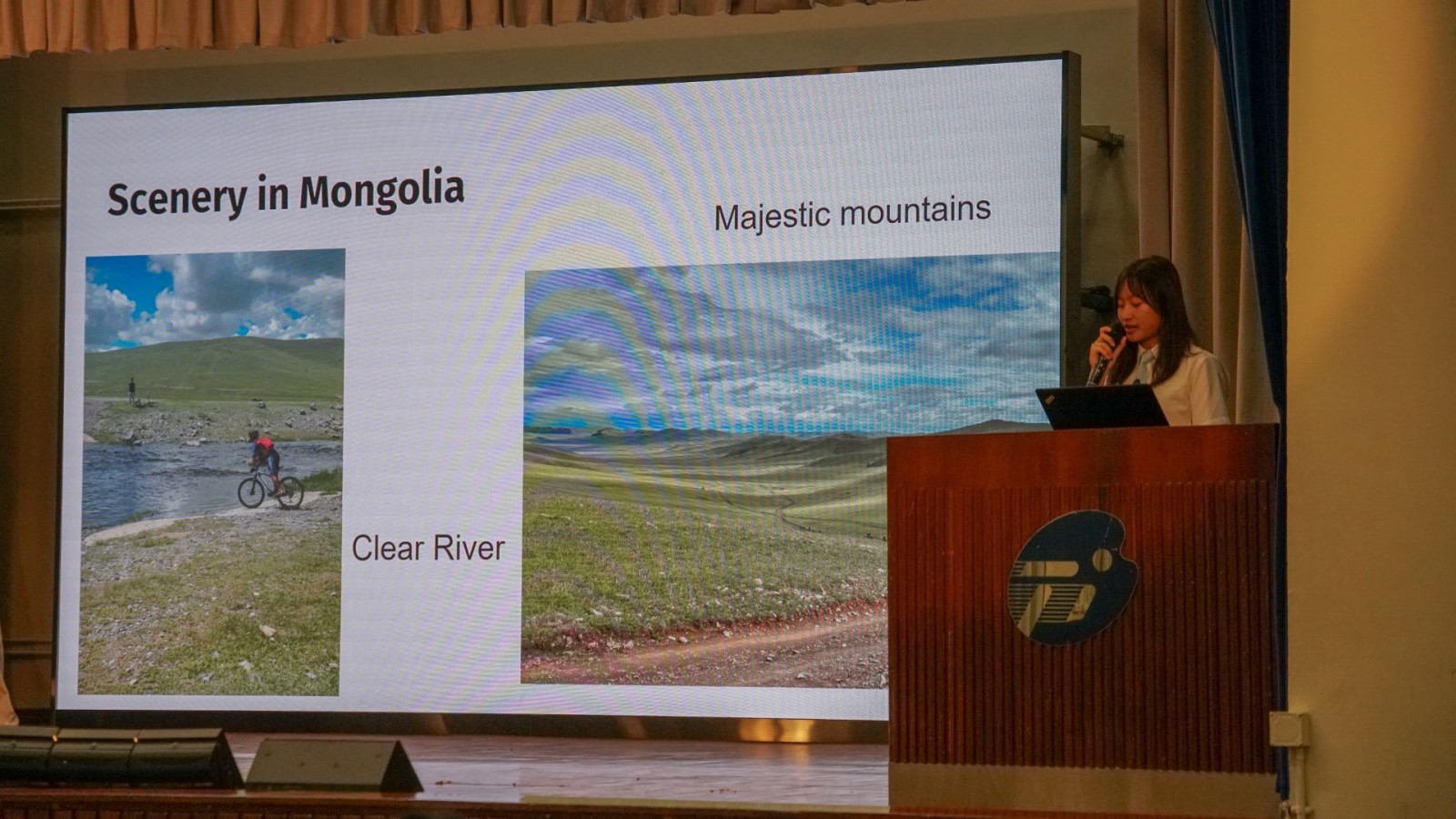 Scenery in Mongolia

Majestic mountains

Clear River